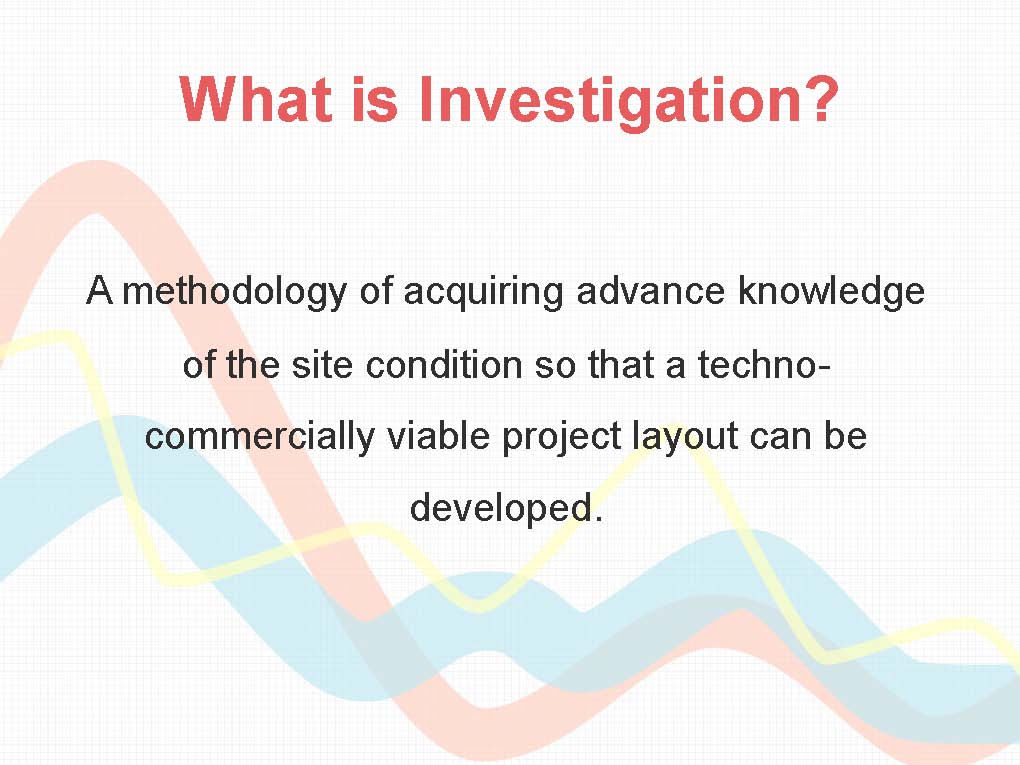 What is Investigation?

A methodology of acquiring advance knowledge of the site condition so that a techno-commercially viable project layout can be developed.